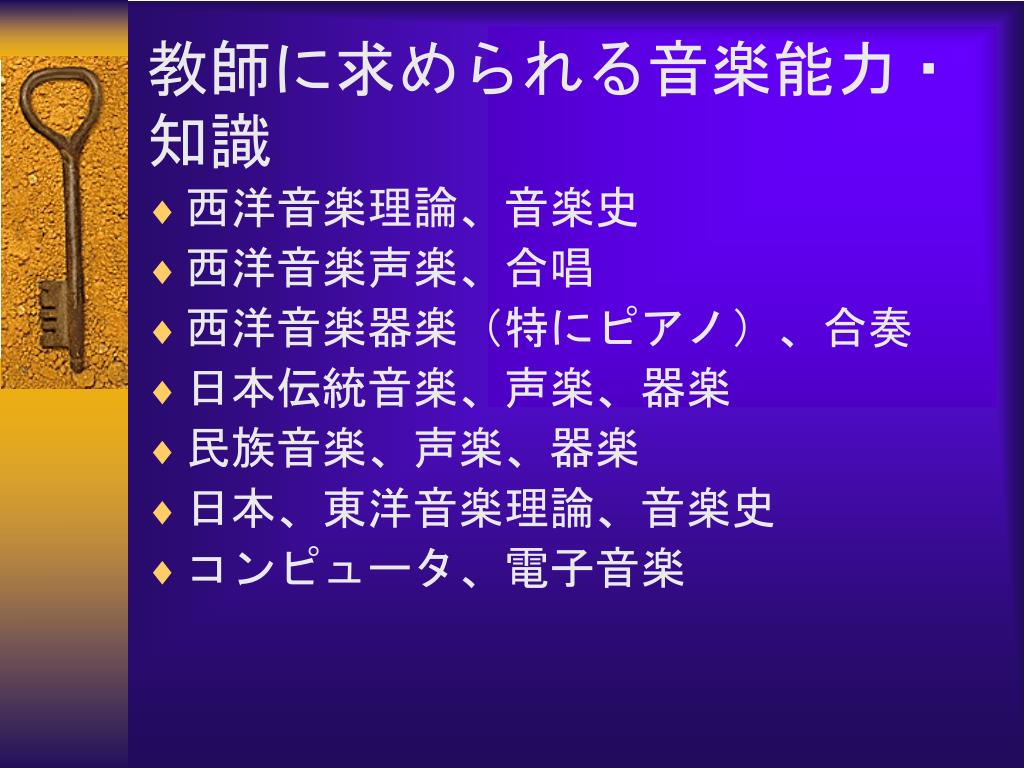 教師に求められる音楽能力・知識

♦ 西洋音楽理論、音楽史
♦ 西洋音楽声楽、合唱
♦ 西洋音楽器楽（特にピアノ）、合奏
♦ 日本伝統音楽、声楽、器楽
♦ 民族音楽、声楽、器楽
♦ 日本、東洋音楽理論、音楽史
♦ コンピュータ、電子音楽